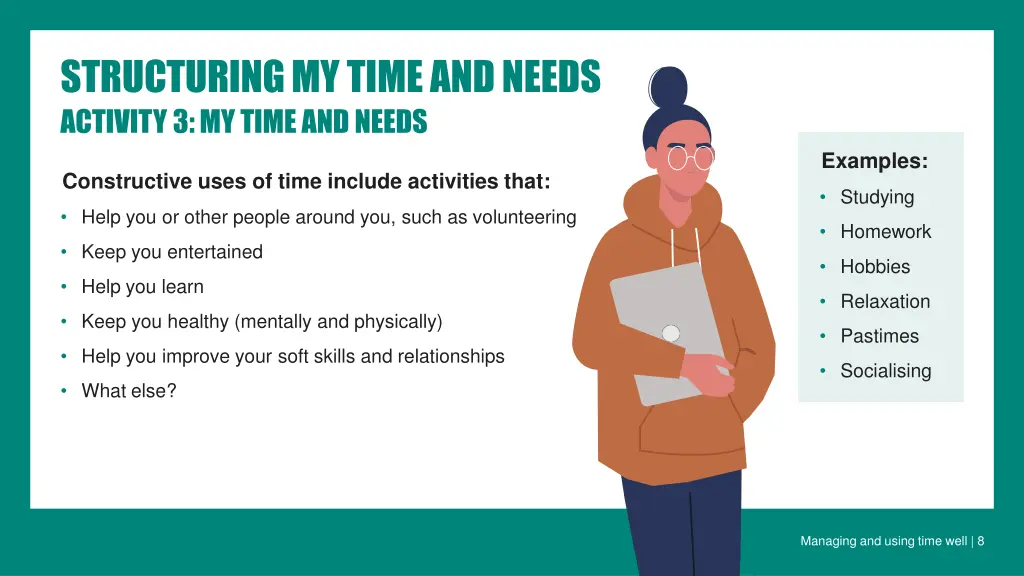 STRUCTURING MY TIME AND NEEDS
ACTIVITY 3: MY TIME AND NEEDS

Constructive uses of time include activities that:

• Help you or other people around you, such as volunteering
• Keep you entertained
• Help you learn
• Keep you healthy (mentally and physically)
• Help you improve your soft skills and relationships
• What else?

Examples:
• Studying
• Homework
• Hobbies
• Relaxation
• Pastimes
• Socialising

Managing and using time well | 8